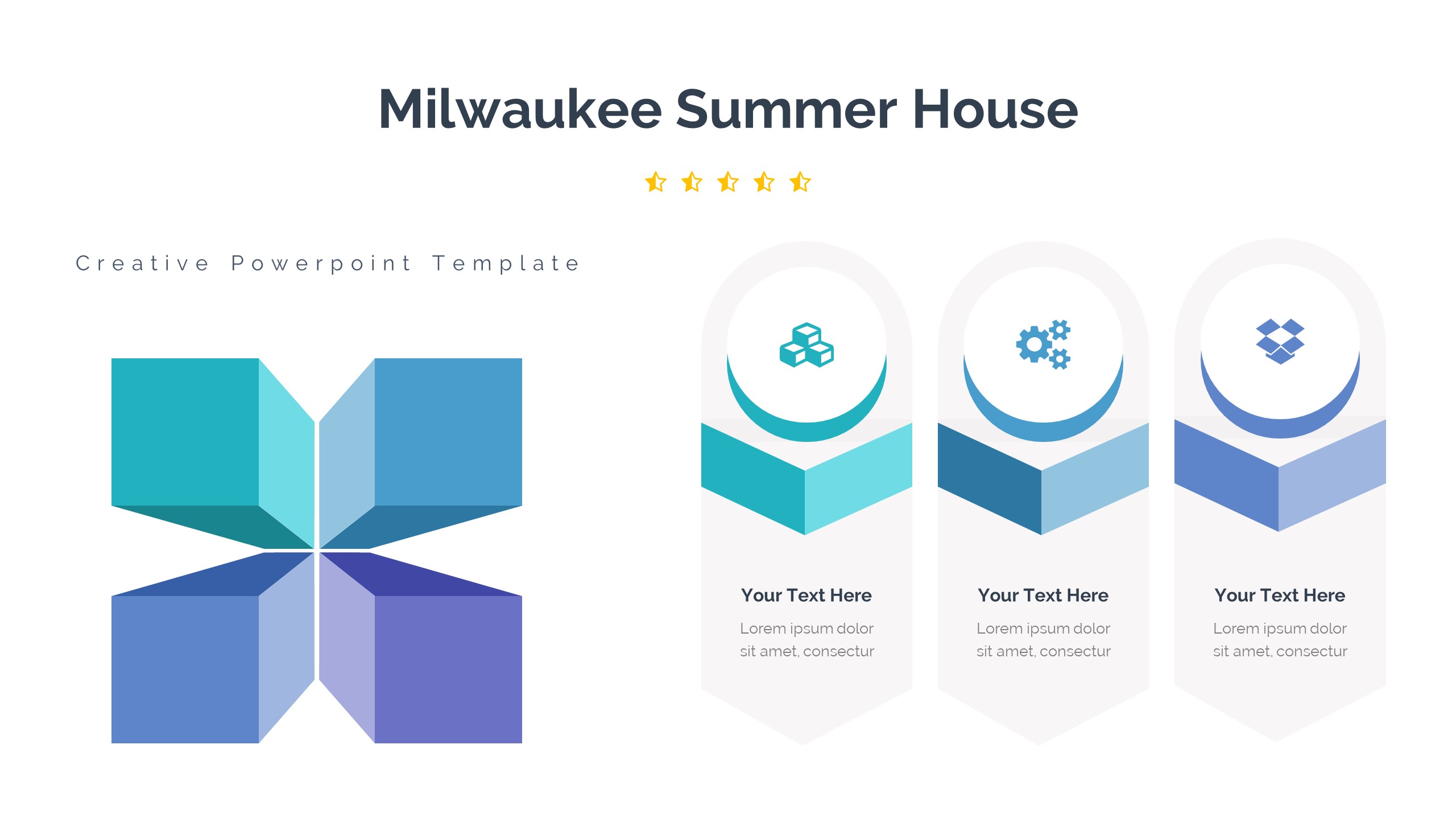 Milwaukee Summer House

Creative Powerpoint Template

Your Text Here

Lorem ipsum dolor sit amet, consectur

Your Text Here

Lorem ipsum dolor sit amet, consectur

Your Text Here

Lorem ipsum dolor sit amet, consectur